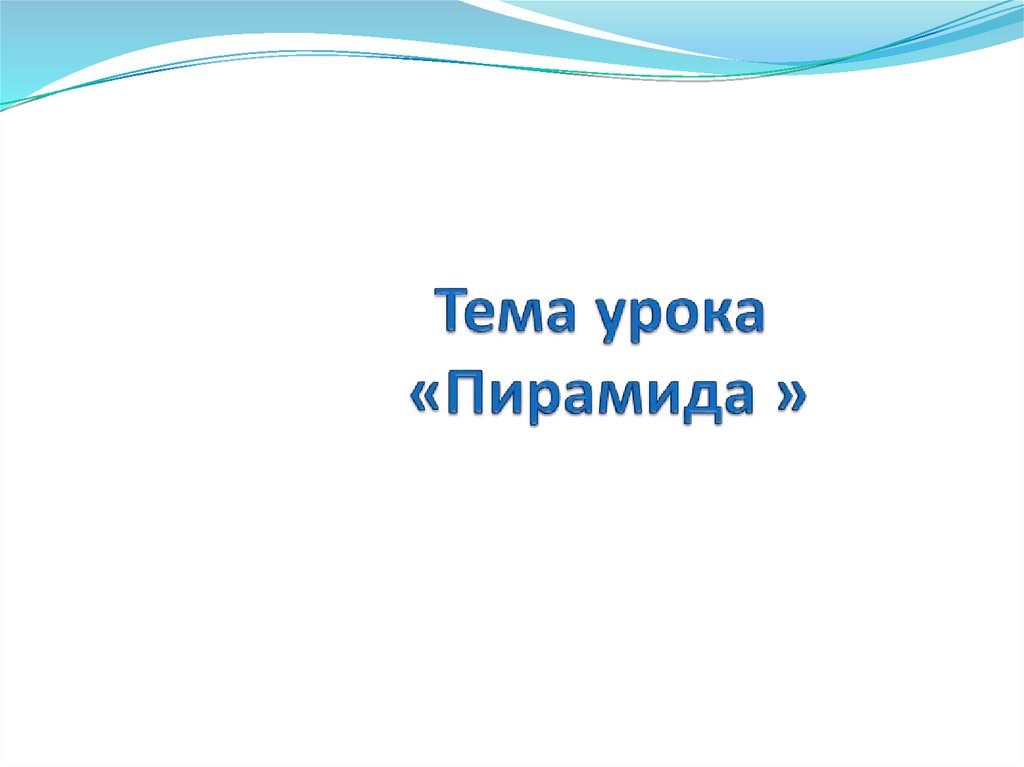 Тема урока
«Пирамида »